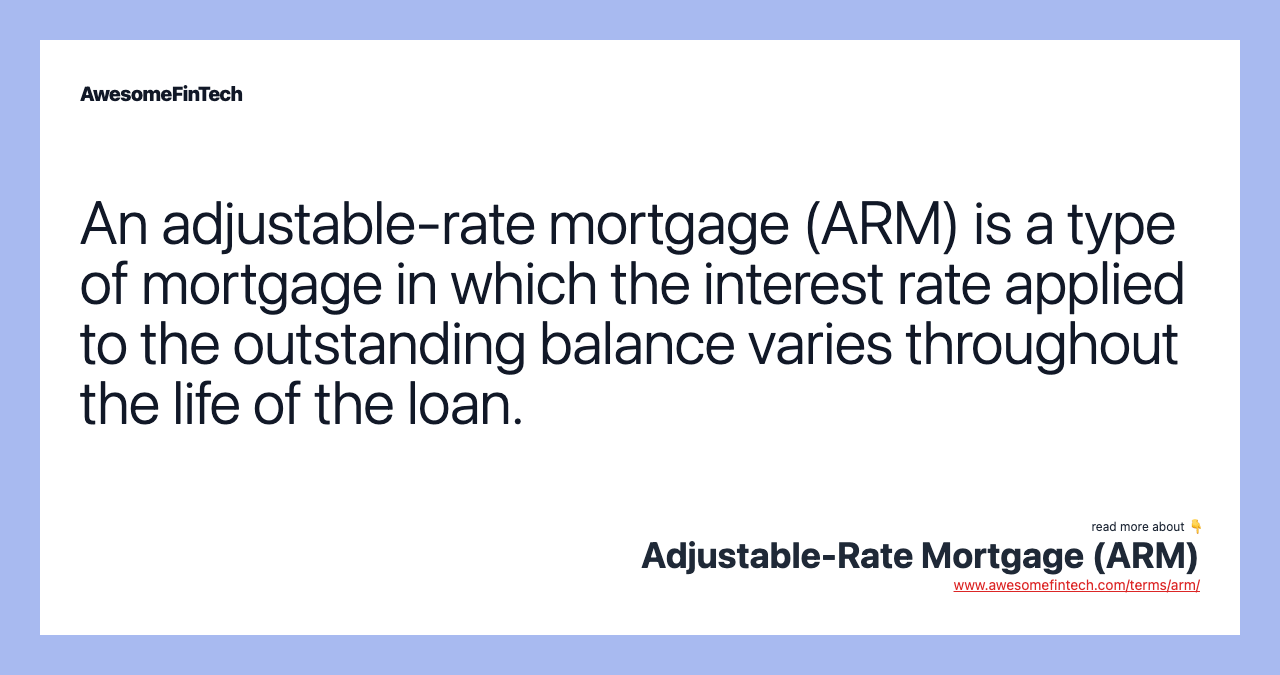 AwesomeFinTech

An adjustable-rate mortgage (ARM) is a type of mortgage in which the interest rate applied to the outstanding balance varies throughout the life of the loan.

read more about 👇
Adjustable-Rate Mortgage (ARM)
www.awesomefintech.com/terms/arm/